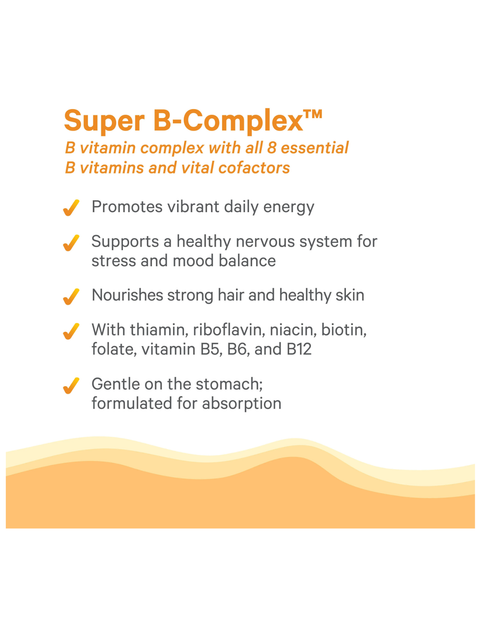 Super B-Complex™
B vitamin complex with all 8 essential B vitamins and vital cofactors

✓ Promotes vibrant daily energy

✓ Supports a healthy nervous system for stress and mood balance

✓ Nourishes strong hair and healthy skin

✓ With thiamin, riboflavin, niacin, biotin, folate, vitamin B5, B6, and B12

✓ Gentle on the stomach; formulated for absorption